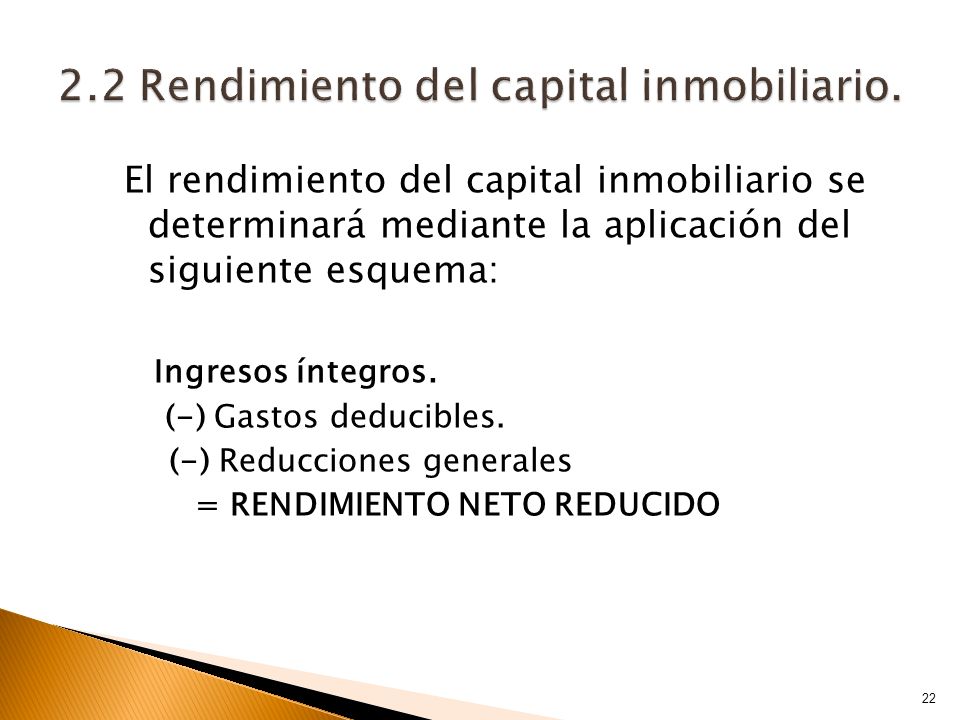 2.2 Rendimiento del capital inmobiliario.

El rendimiento del capital inmobiliario se determinará mediante la aplicación del siguiente esquema:

Ingresos íntegros.
(-) Gastos deducibles.
(-) Reducciones generales
= RENDIMIENTO NETO REDUCIDO

22